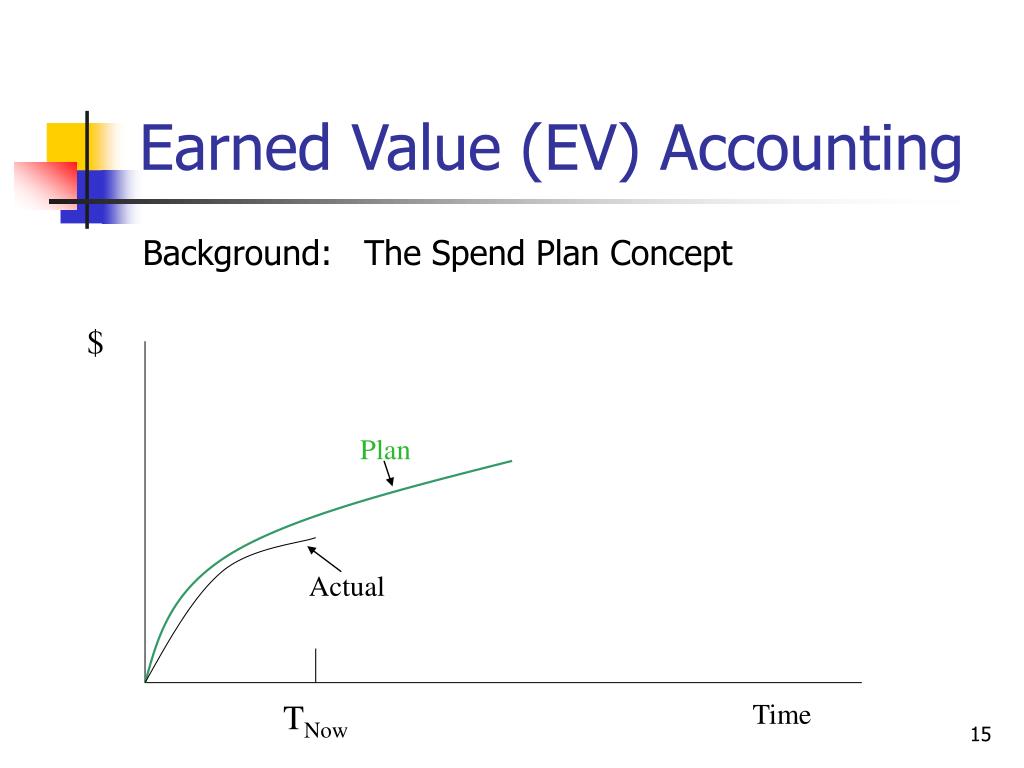 Earned Value (EV) Accounting

Background: The Spend Plan Concept

$

Plan

Actual

$T_{Now}$

Time

15